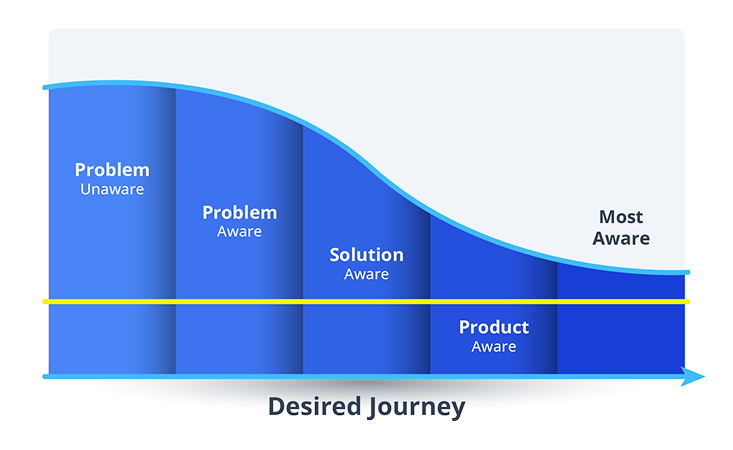 Problem
Unaware

Problem
Aware

Solution
Aware

Product
Aware

Most
Aware

Desired Journey